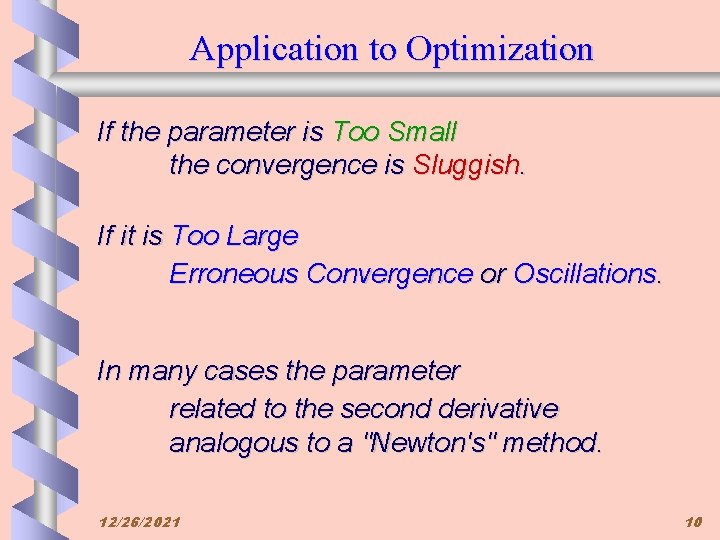 Application to Optimization

If the parameter is Too Small
the convergence is Sluggish.

If it is Too Large
Erroneous Convergence or Oscillations.

In many cases the parameter
related to the second derivative
analogous to a "Newton's" method.

12/26/2021

10